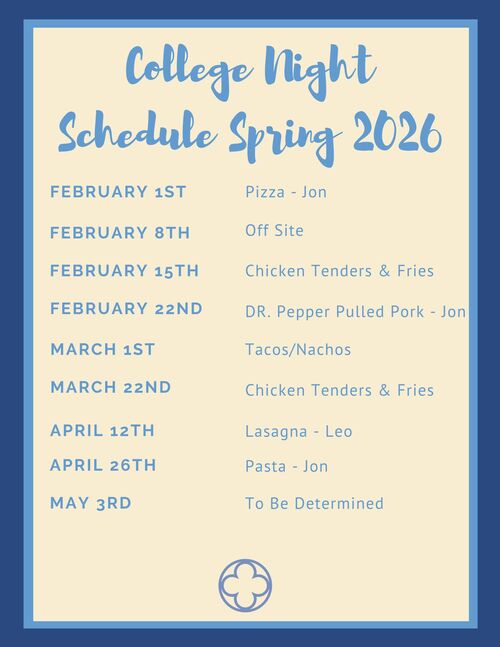 College Night
Schedule Spring 2026

| | |
|---|---|
| FEBRUARY 1ST | Pizza - Jon |
| FEBRUARY 8TH | Off Site |
| FEBRUARY 15TH | Chicken Tenders & Fries |
| FEBRUARY 22ND | DR. Pepper Pulled Pork - Jon |
| MARCH 1ST | Tacos/Nachos |
| MARCH 22ND | Chicken Tenders & Fries |
| APRIL 12TH | Lasagna - Leo |
| APRIL 26TH | Pasta - Jon |
| MAY 3RD | To Be Determined |